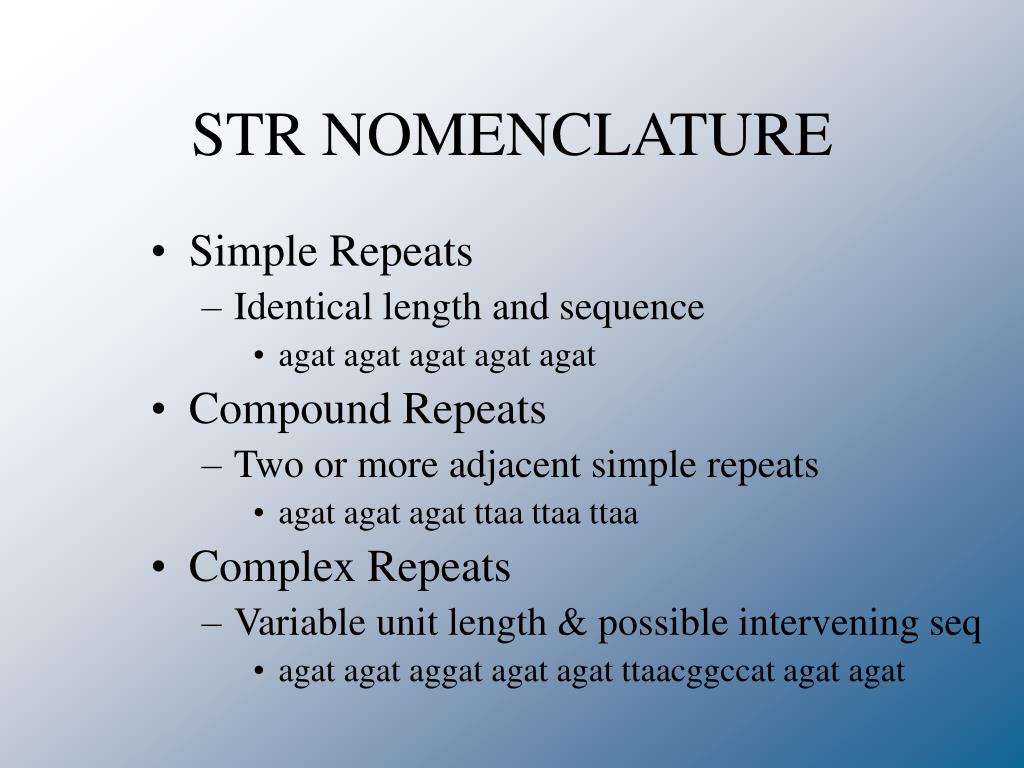 STR NOMENCLATURE

• Simple Repeats
– Identical length and sequence
• agat agat agat agat agat
• Compound Repeats
– Two or more adjacent simple repeats
• agat agat agat ttaa ttaa ttaa
• Complex Repeats
– Variable unit length & possible intervening seq
• agat agat aggat agat agat ttaacggccat agat agat